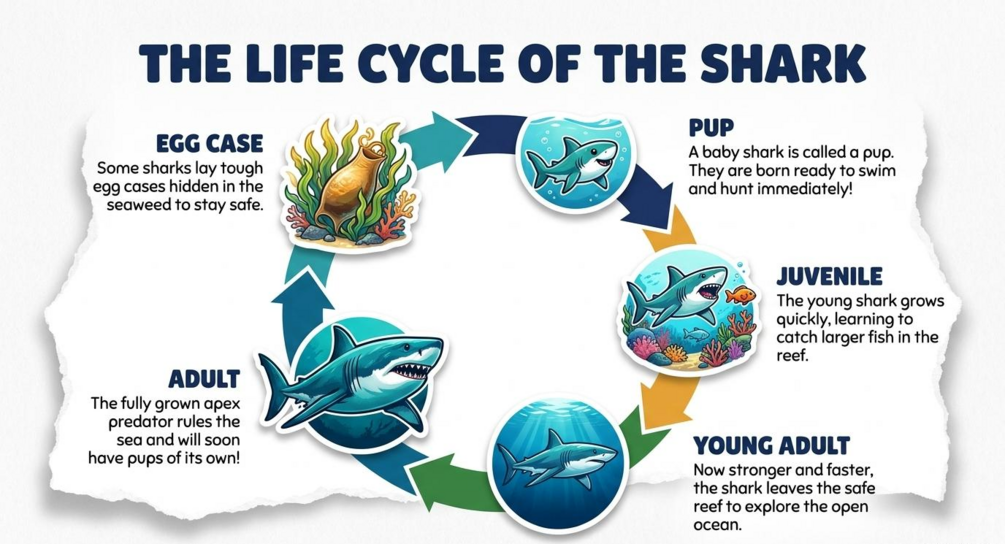 THE LIFE CYCLE OF THE SHARK

EGG CASE
Some sharks lay tough egg cases hidden in the seaweed to stay safe.

PUP
A baby shark is called a pup. They are born ready to swim and hunt immediately!

JUVENILE
The young shark grows quickly, learning to catch larger fish in the reef.

YOUNG ADULT
Now stronger and faster, the shark leaves the safe reef to explore the open ocean.

ADULT
The fully grown apex predator rules the sea and will soon have pups of its own!